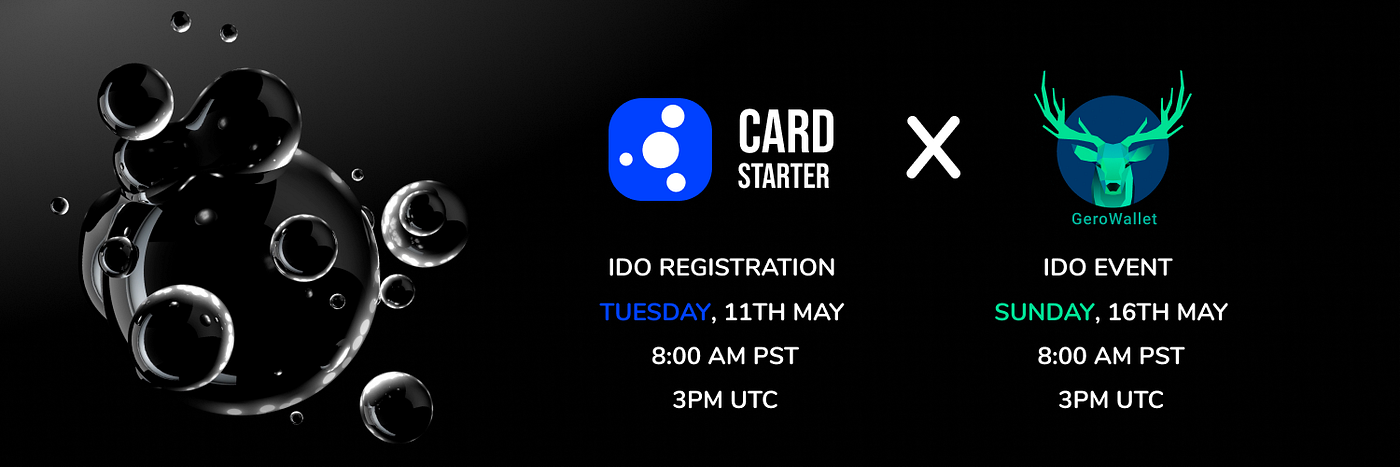 CARD STARTER

X

GeroWallet

IDO REGISTRATION
TUESDAY, 11TH MAY
8:00 AM PST
3PM UTC

IDO EVENT
SUNDAY, 16TH MAY
8:00 AM PST
3PM UTC